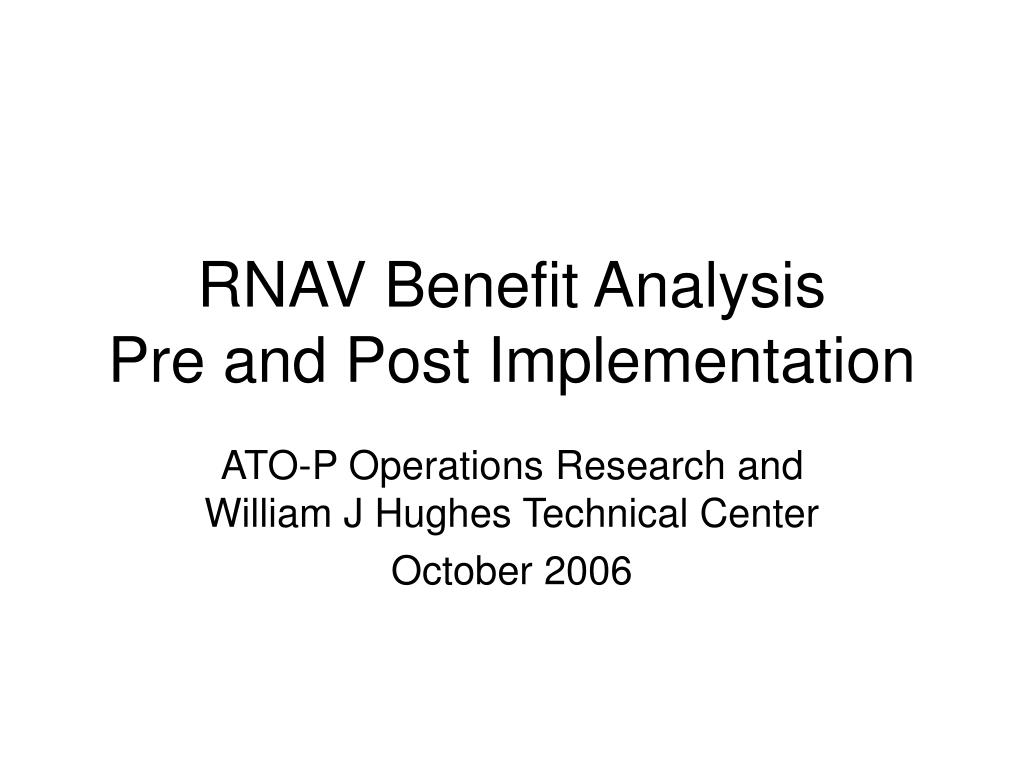 RNAV Benefit Analysis
Pre and Post Implementation

ATO-P Operations Research and
William J Hughes Technical Center

October 2006